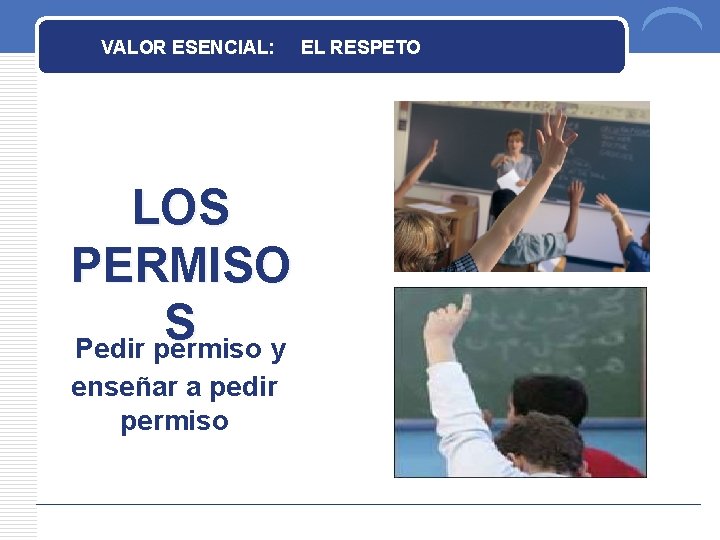 VALOR ESENCIAL: EL RESPETO

LOS PERMISOS

Pedir permiso y enseñar a pedir permiso